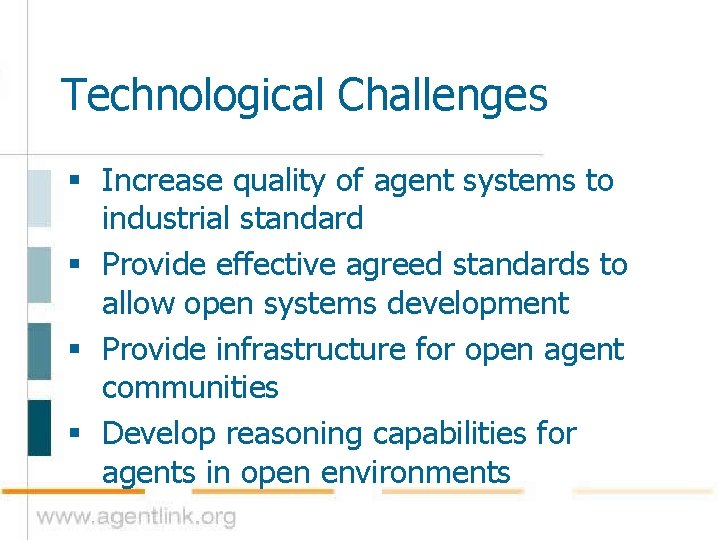 Technological Challenges

▪ Increase quality of agent systems to industrial standard
▪ Provide effective agreed standards to allow open systems development
▪ Provide infrastructure for open agent communities
▪ Develop reasoning capabilities for agents in open environments

www.agentlink.org